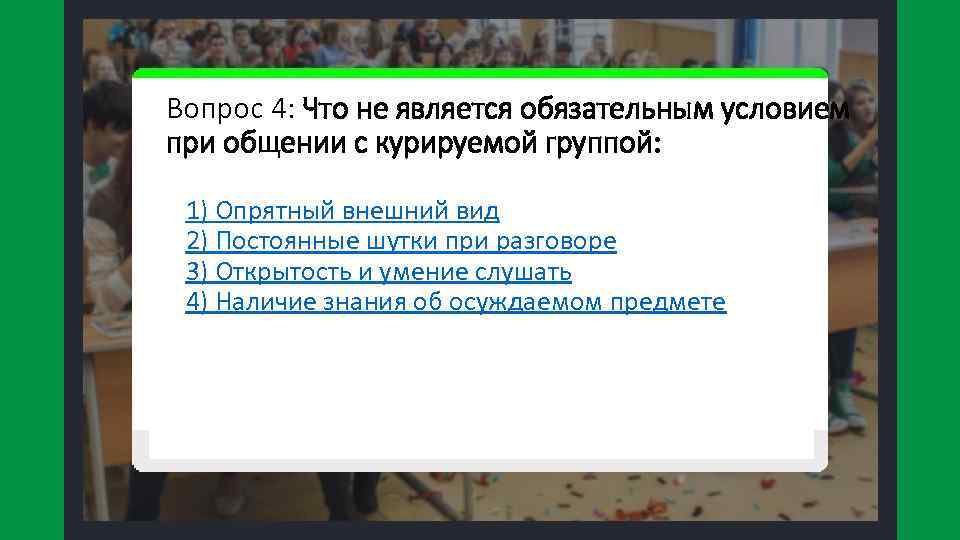 Вопрос 4: Что не является обязательным условием при общении с курируемой группой:

1) Опрятный внешний вид
2) Постоянные шутки при разговоре
3) Открытость и умение слушать
4) Наличие знания об осуждаемом предмете